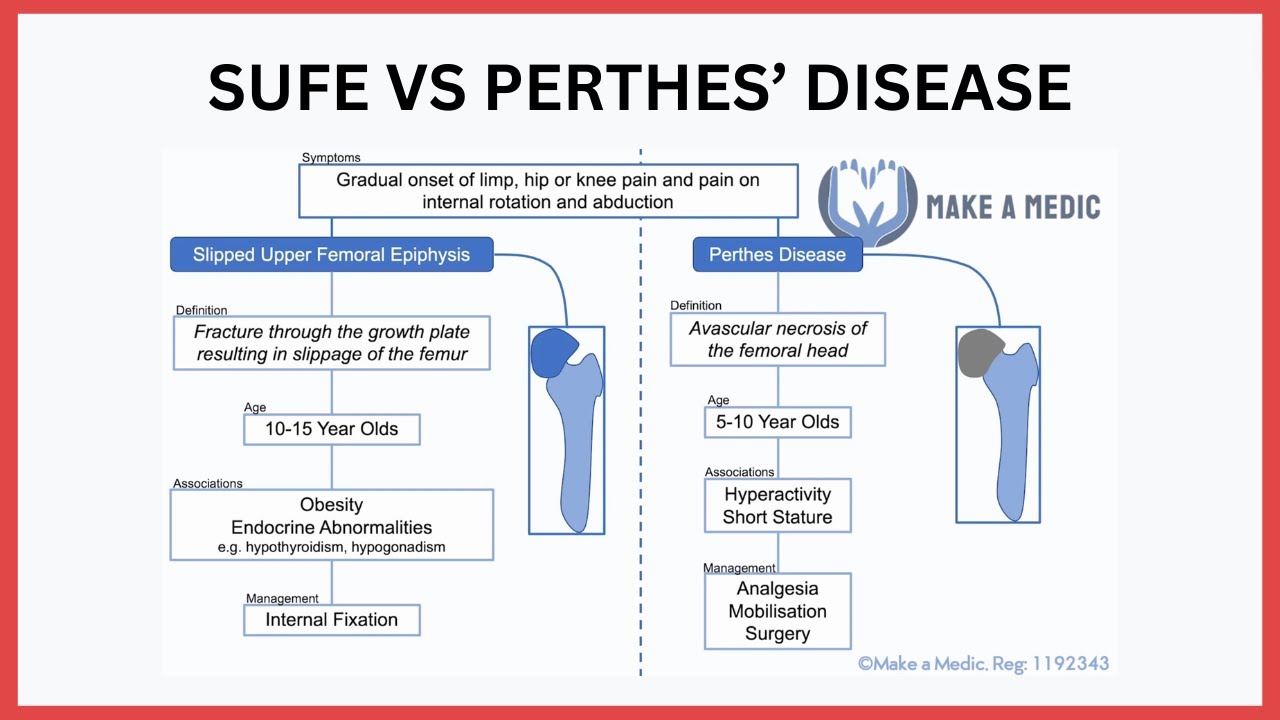 SUFE VS PERTHES' DISEASE

Symptoms
Gradual onset of limp, hip or knee pain and pain on internal rotation and abduction

MAKE A MEDIC

Slipped Upper Femoral Epiphysis

Definition
Fracture through the growth plate resulting in slippage of the femur

Age
10-15 Year Olds

Associations
Obesity
Endocrine Abnormalities
e.g. hypothyroidism, hypogonadism

Management
Internal Fixation

Perthes Disease

Definition
Avascular necrosis of the femoral head

Age
5-10 Year Olds

Associations
Hyperactivity
Short Stature

Management
Analgesia
Mobilisation
Surgery

©Make a Medic. Reg: 1192343